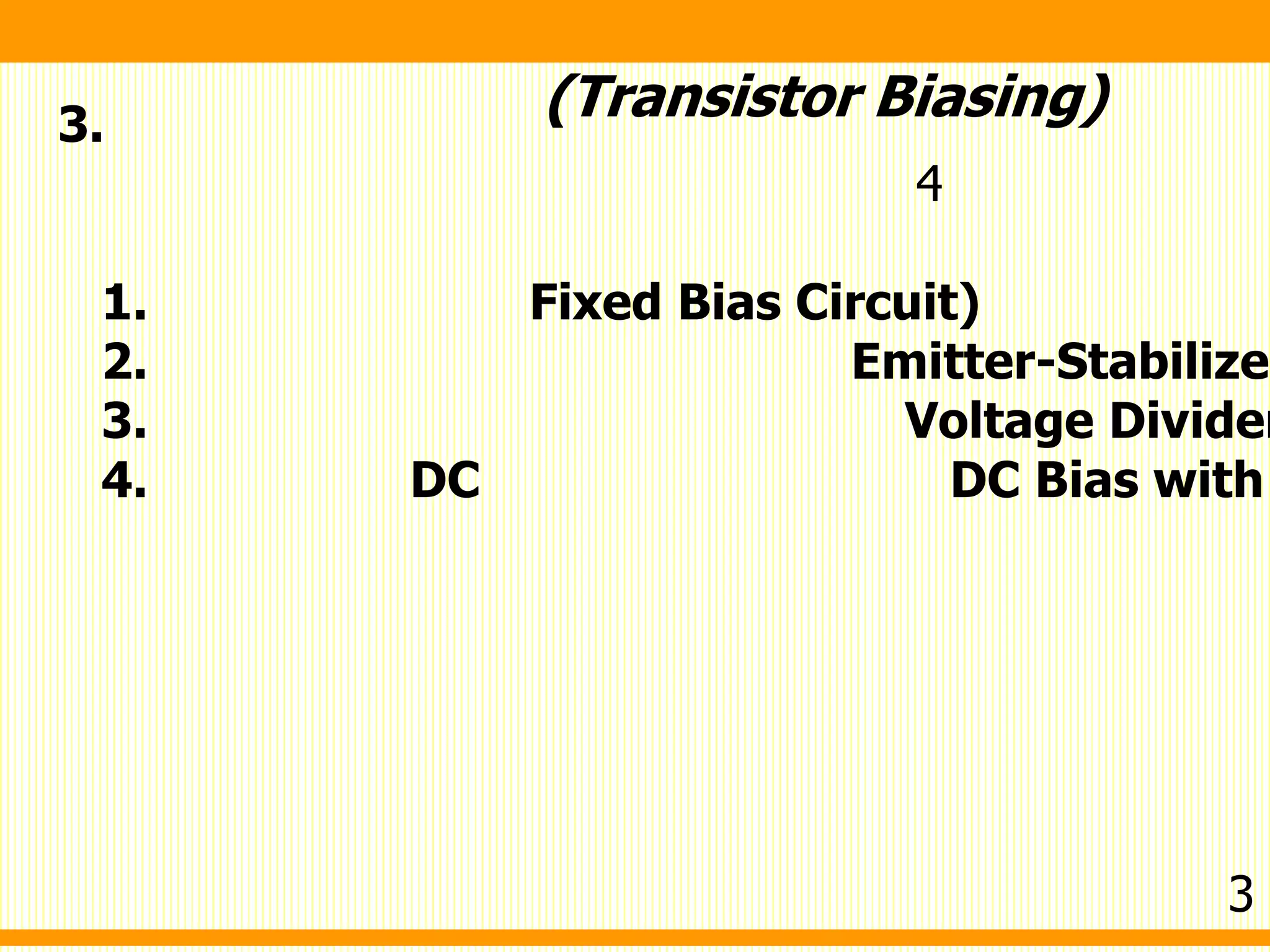 3. (Transistor Biasing)

4

1. Fixed Bias Circuit)
2. Emitter-Stabilize
3. Voltage Divider
4. DC DC Bias with

3